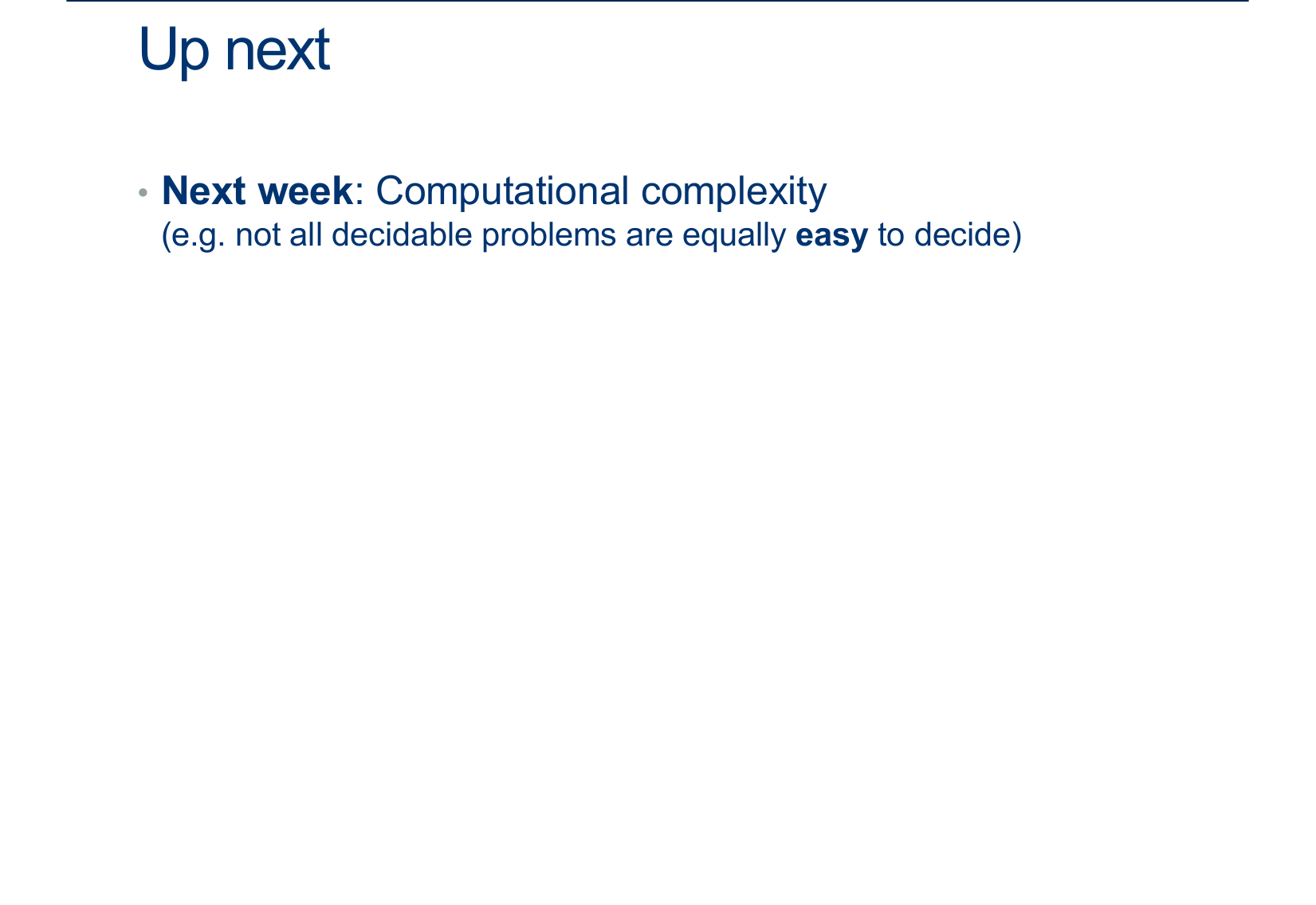 Up next

• Next week: Computational complexity
(e.g. not all decidable problems are equally easy to decide)